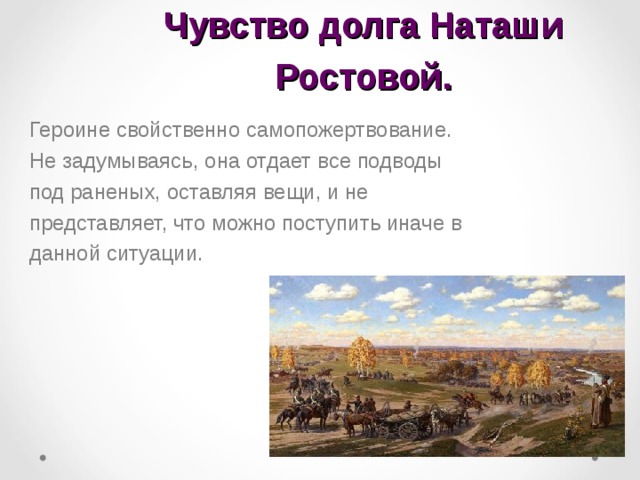 Чувство долга Наташи Ростовой.

Героине свойственно самопожертвование. Не задумываясь, она отдает все подводы под раненых, оставляя вещи, и не представляет, что можно поступить иначе в данной ситуации.